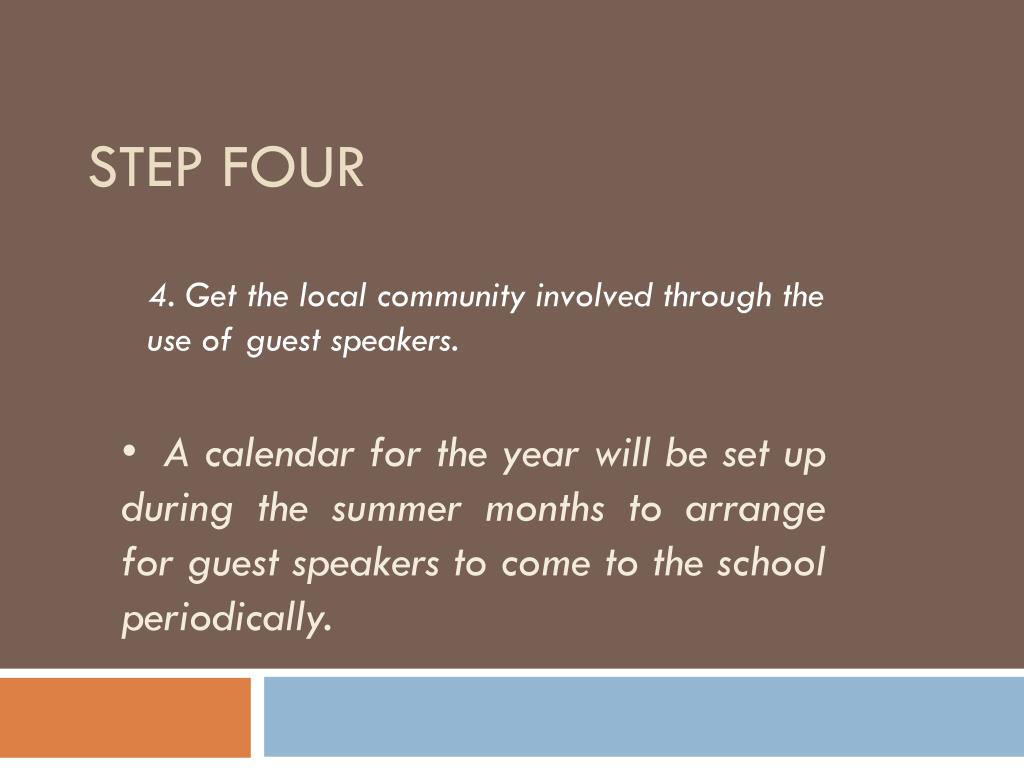 STEP FOUR

4. Get the local community involved through the use of guest speakers.

• A calendar for the year will be set up during the summer months to arrange for guest speakers to come to the school periodically.